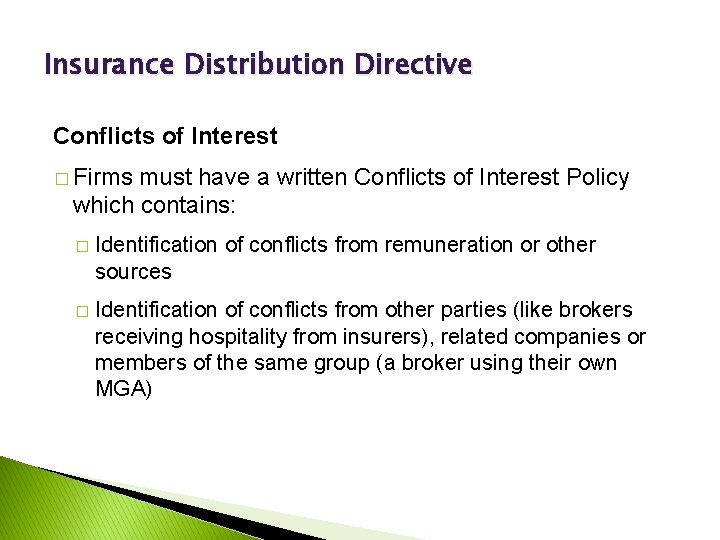 Insurance Distribution Directive

Conflicts of Interest

□ Firms must have a written Conflicts of Interest Policy which contains:

□ Identification of conflicts from remuneration or other sources

□ Identification of conflicts from other parties (like brokers receiving hospitality from insurers), related companies or members of the same group (a broker using their own MGA)